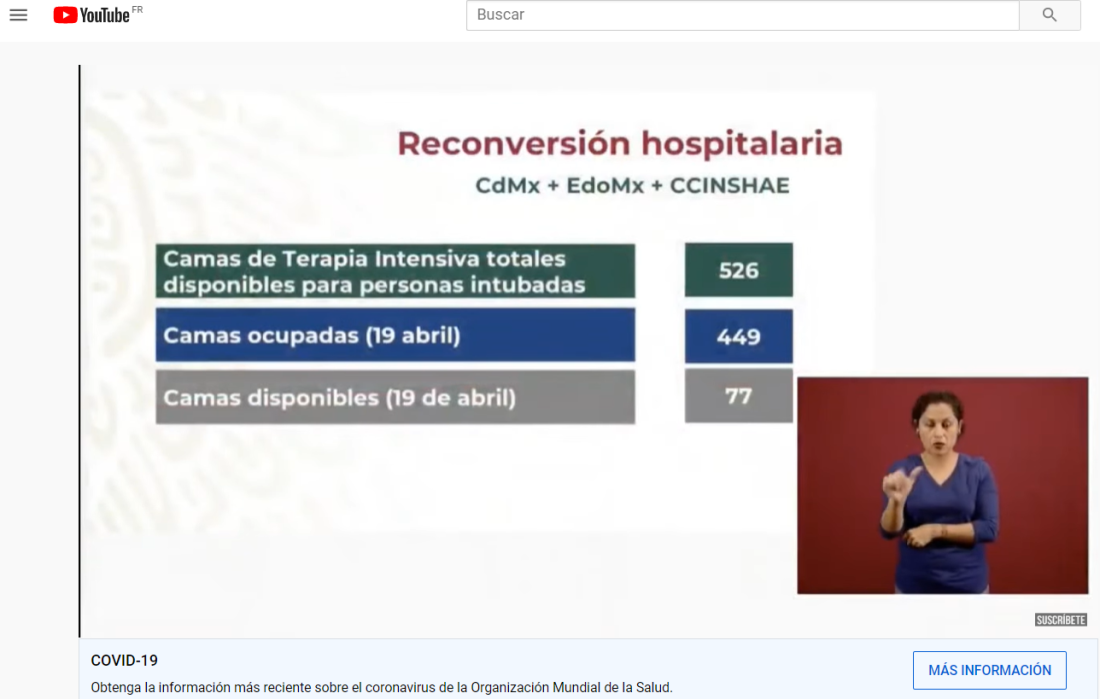 YouTube FR

Buscar

Reconversión hospitalaria

CdMx + EdoMx + CCINSHAE

| Camas de Terapia Intensiva totales disponibles para personas intubadas | 526 |
|---|---|
| Camas ocupadas (19 abril) | 449 |
| Camas disponibles (19 de abril) | 77 |

SUSCRÍBETE

COVID-19

Obtenga la información más reciente sobre el coronavirus de la Organización Mundial de la Salud.

MÁS INFORMACIÓN